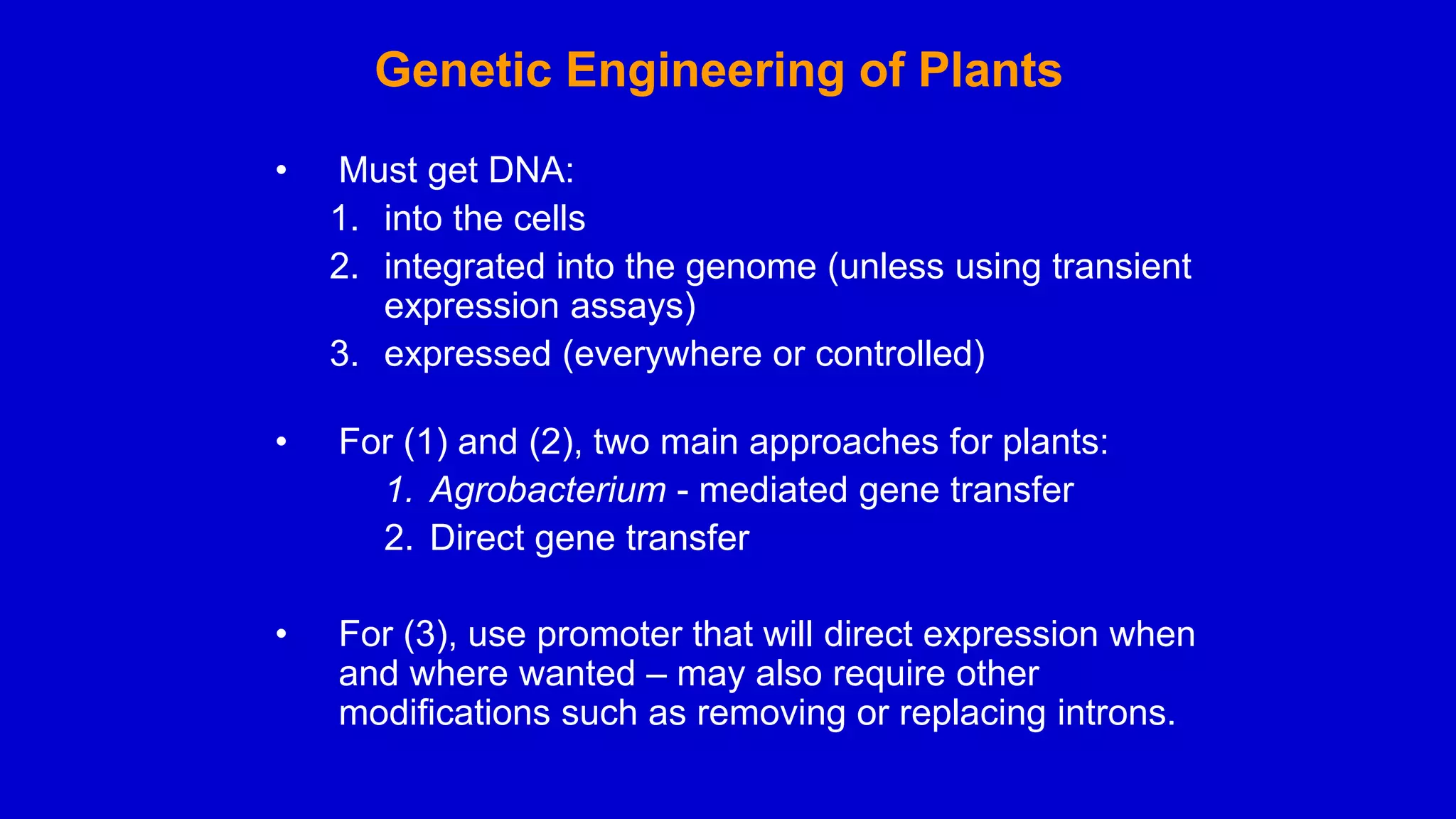 Genetic Engineering of Plants

• Must get DNA:
1. into the cells
2. integrated into the genome (unless using transient expression assays)
3. expressed (everywhere or controlled)

• For (1) and (2), two main approaches for plants:
1. Agrobacterium - mediated gene transfer
2. Direct gene transfer

• For (3), use promoter that will direct expression when and where wanted – may also require other modifications such as removing or replacing introns.